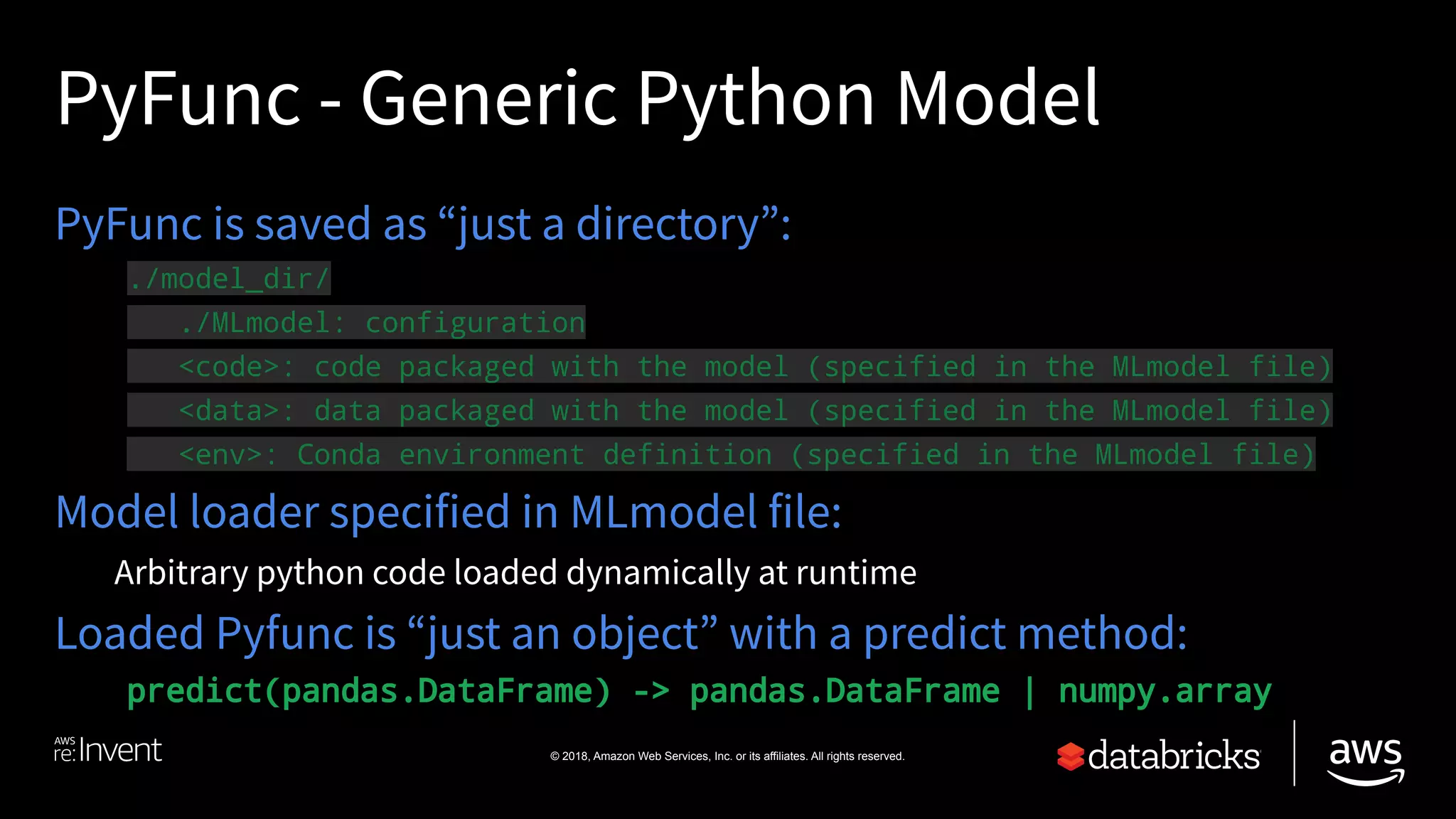 PyFunc - Generic Python Model

PyFunc is saved as “just a directory”:

./model_dir/
./MLmodel: configuration
<code>: code packaged with the model (specified in the MLmodel file)
<data>: data packaged with the model (specified in the MLmodel file)
<env>: Conda environment definition (specified in the MLmodel file)

Model loader specified in MLmodel file:

Arbitrary python code loaded dynamically at runtime

Loaded Pyfunc is “just an object” with a predict method:

predict(pandas.DataFrame) -> pandas.DataFrame | numpy.array

AWS re:Invent

© 2018, Amazon Web Services, Inc. or its affiliates. All rights reserved.

databricks

aws